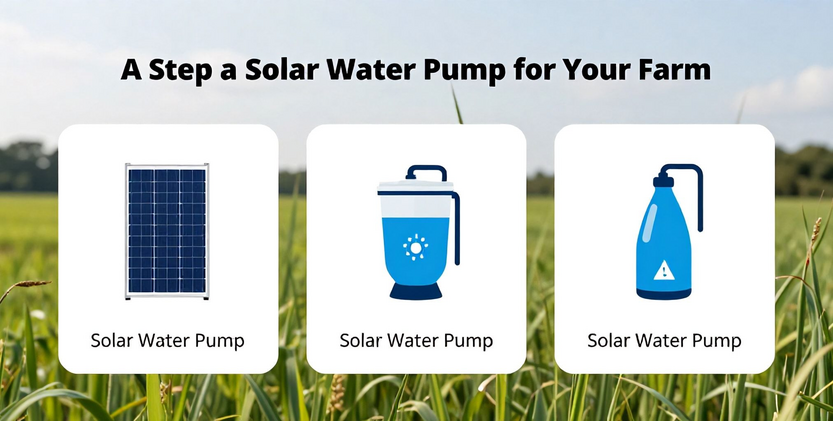 A Step a Solar Water Pump for Your Farm

Solar Water Pump

Solar Water Pump

Solar Water Pump